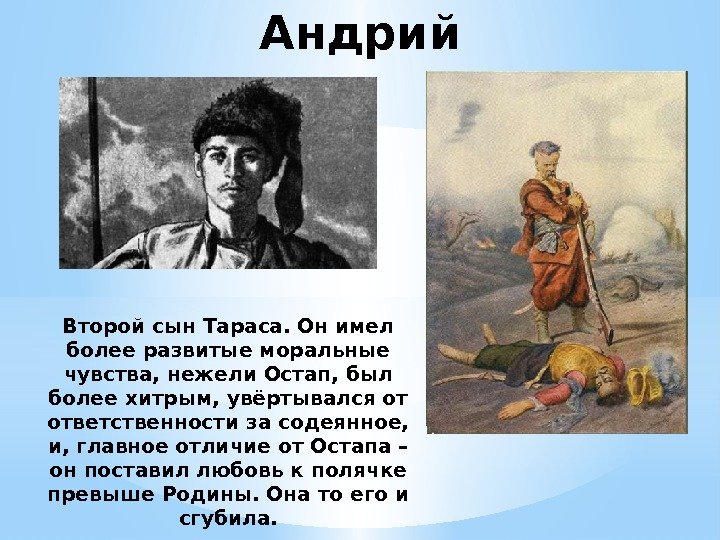 Андрий

Второй сын Тараса. Он имел более развитые моральные чувства, нежели Остап, был более хитрым, увёртывался от ответственности за содеянное, и, главное отличие от Остапа – он поставил любовь к полячке превыше Родины. Она то его и сгубила.